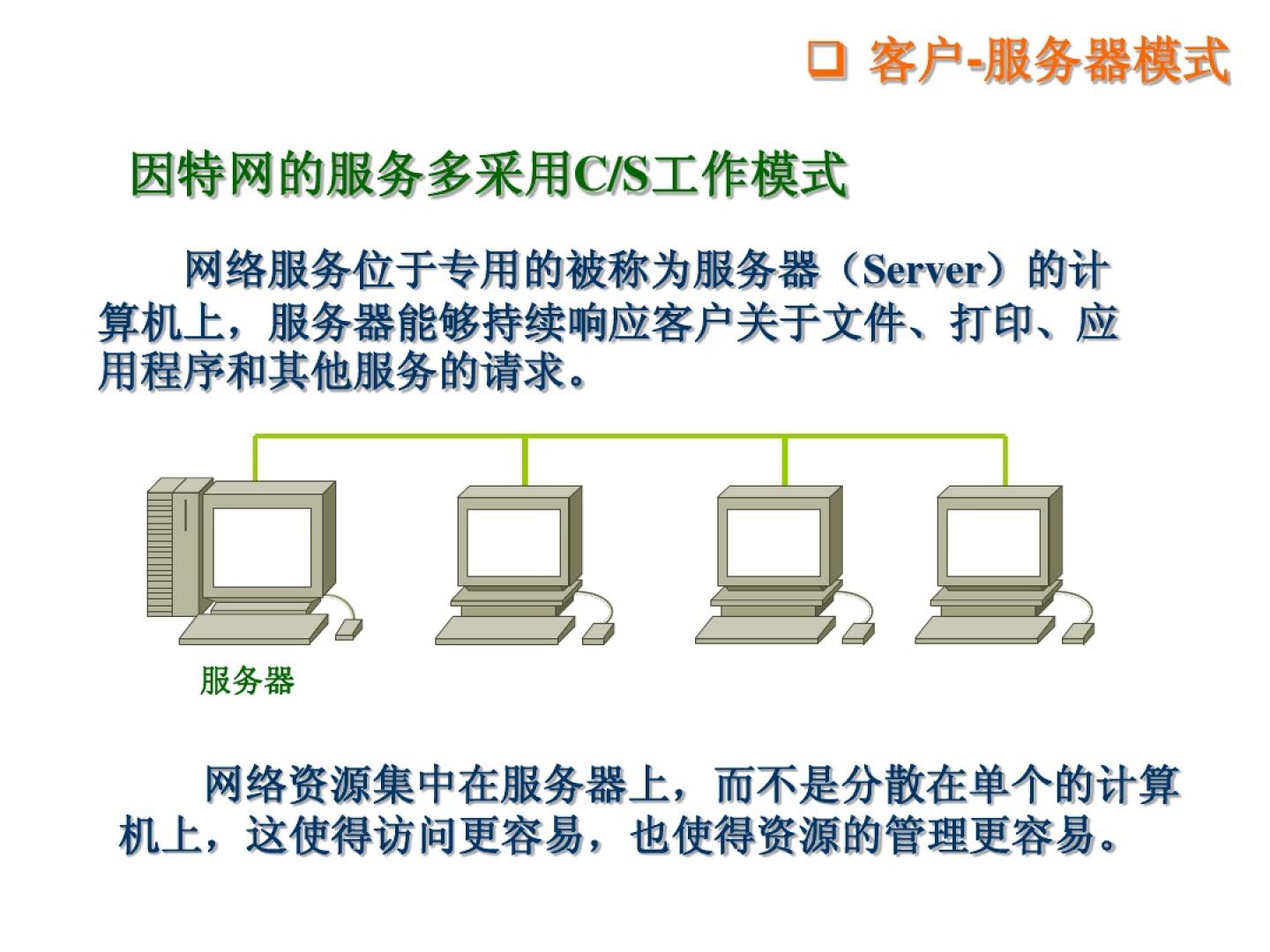 ❑ 客户-服务器模式

因特网的服务多采用C/S工作模式

网络服务位于专用的被称为服务器（Server）的计算机上，服务器能够持续响应客户关于文件、打印、应用程序和其他服务的请求。

服务器

网络资源集中在服务器上，而不是分散在单个的计算机上，这使得访问更容易，也使得资源的管理更容易。